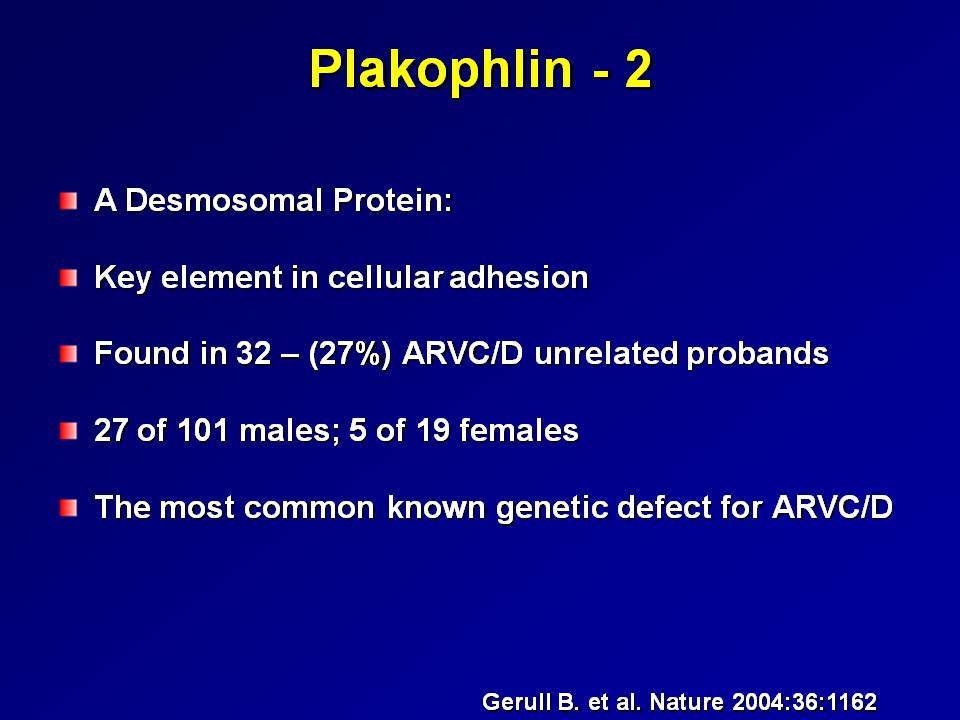 Plakophlin - 2

A Desmosomal Protein:

Key element in cellular adhesion

Found in 32 – (27%) ARVC/D unrelated probands

27 of 101 males; 5 of 19 females

The most common known genetic defect for ARVC/D

Gerull B. et al. Nature 2004:36:1162